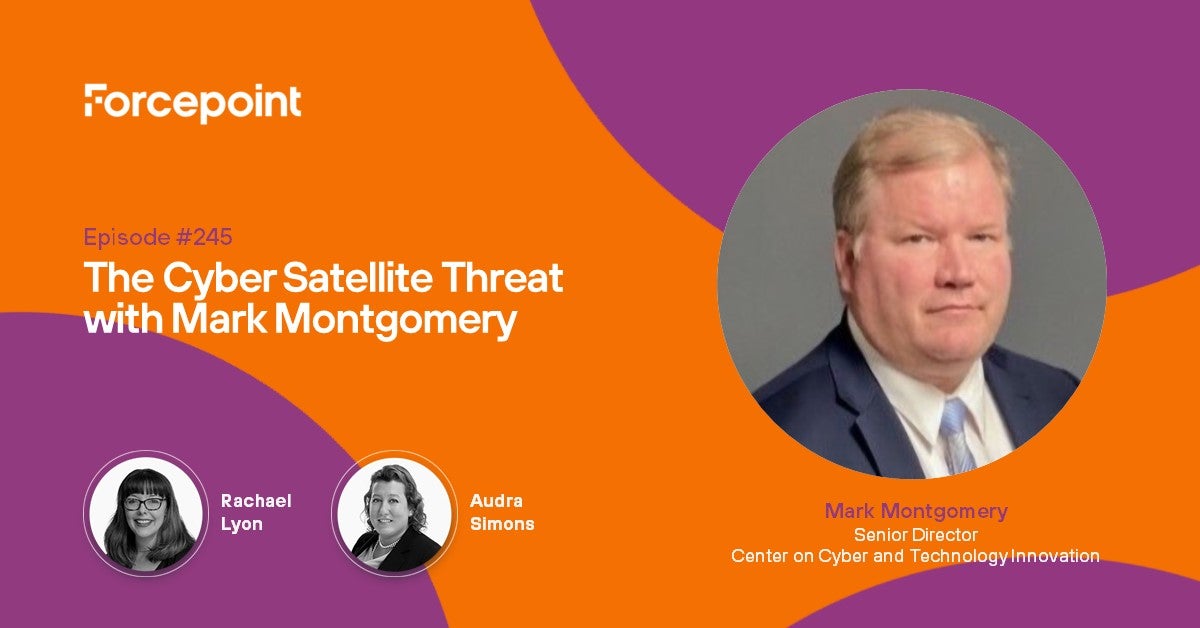 Forcepoint

Episode #245
The Cyber Satellite Threat with Mark Montgomery

Rachael Lyon

Audra Simons

Mark Montgomery
Senior Director
Center on Cyber and Technology Innovation